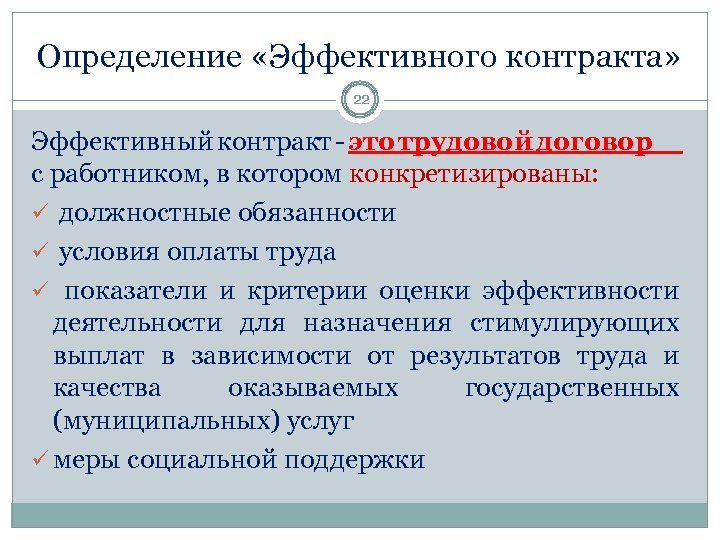 Определение «Эффективного контракта»

22

Эффективный контракт - это трудовой договор с работником, в котором конкретизированы:

✓ должностные обязанности

✓ условия оплаты труда

✓ показатели и критерии оценки эффективности деятельности для назначения стимулирующих выплат в зависимости от результатов труда и качества оказываемых государственных (муниципальных) услуг

✓ меры социальной поддержки